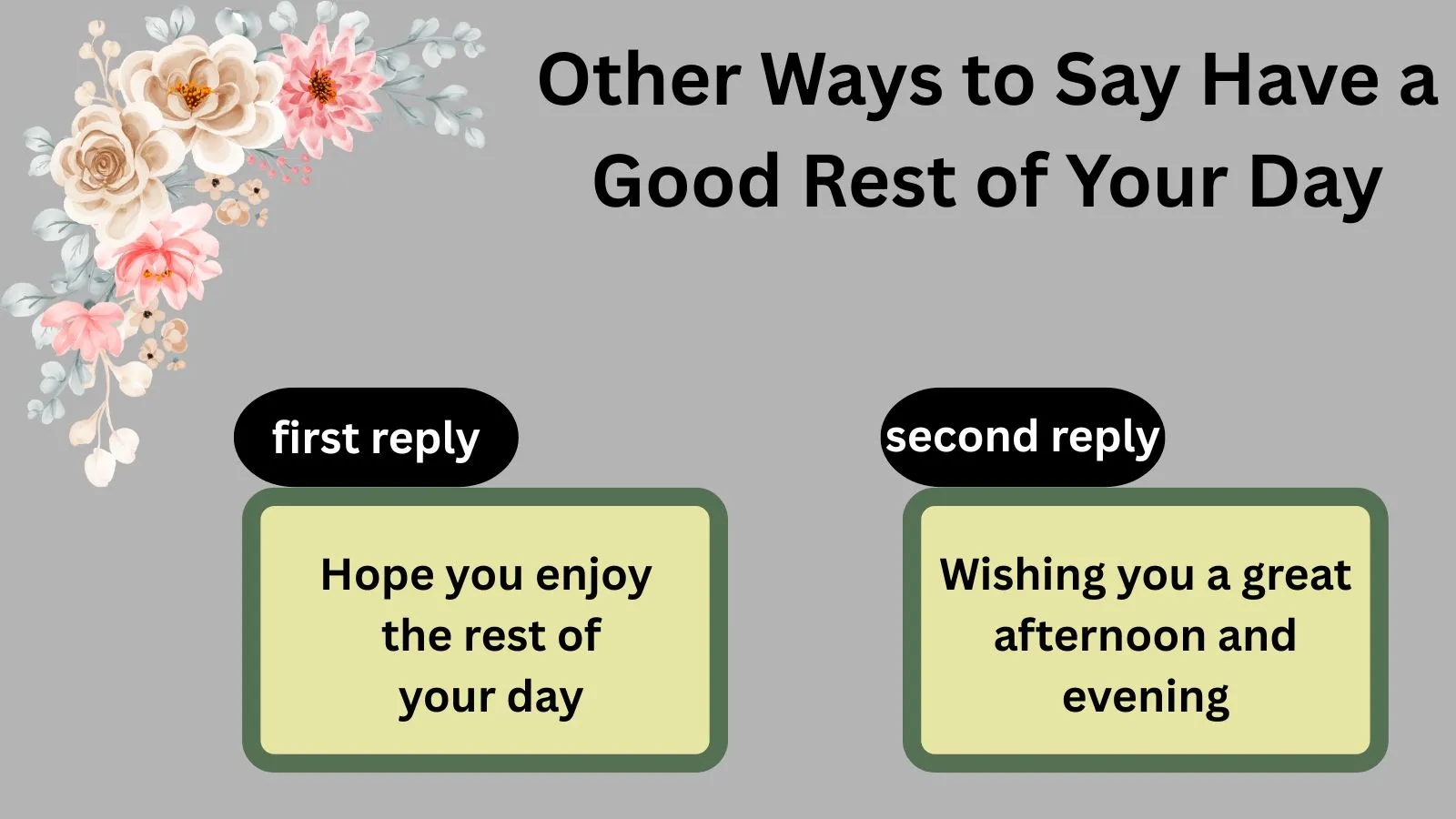 Other Ways to Say Have a Good Rest of Your Day

first reply

Hope you enjoy the rest of your day

second reply

Wishing you a great afternoon and evening